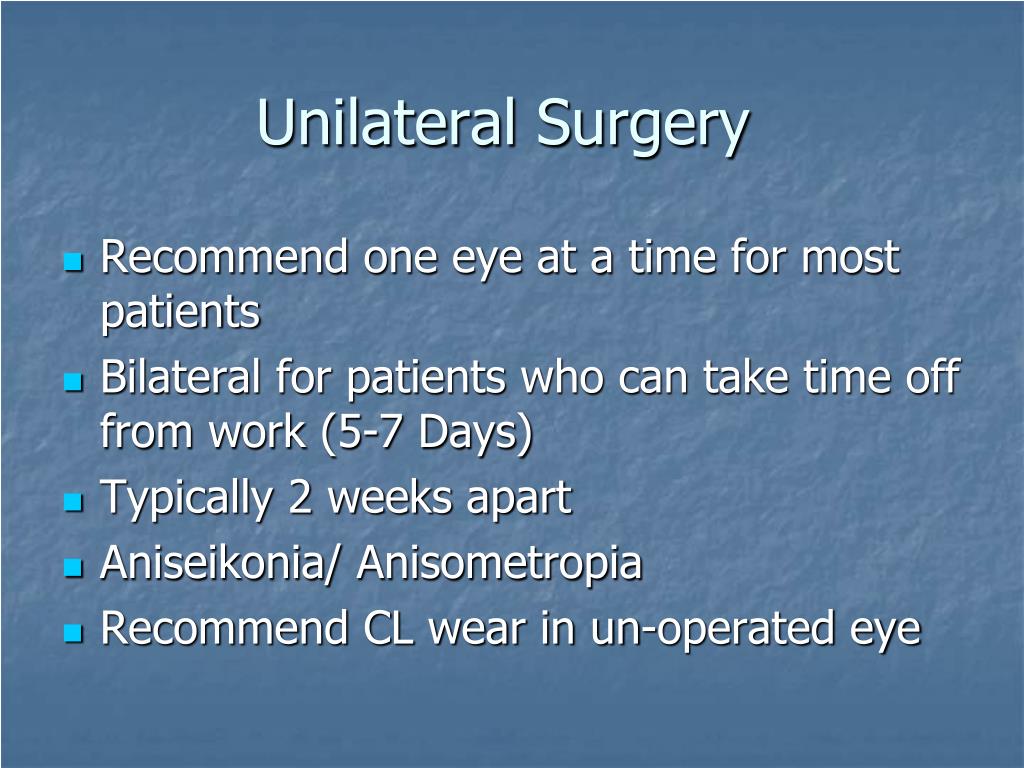 Unilateral Surgery

- Recommend one eye at a time for most patients
- Bilateral for patients who can take time off from work (5-7 Days)
- Typically 2 weeks apart
- Aniseikonia/ Anisometropia
- Recommend CL wear in un-operated eye